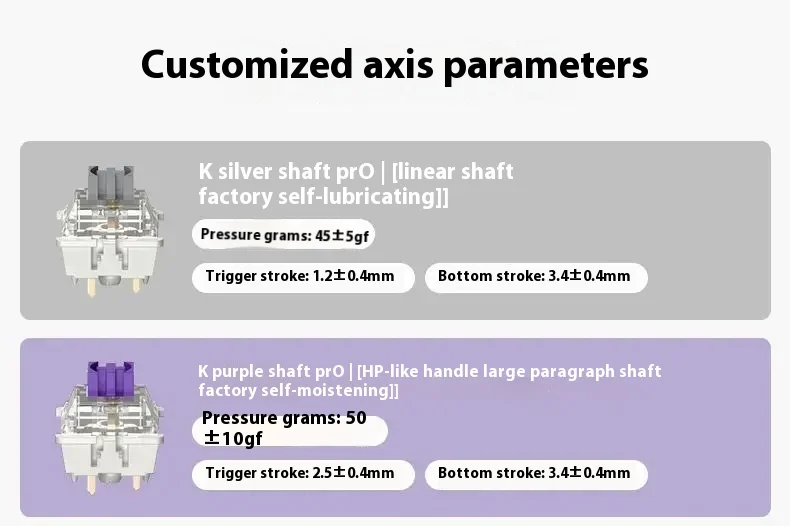 Customized axis parameters

K silver shaft prO | [linear shaft factory self-lubricating]]

Pressure grams: 45±5gf

Trigger stroke: 1.2±0.4mm

Bottom stroke: 3.4±0.4mm

K purple shaft prO | [HP-like handle large paragraph shaft factory self-moistening]]

Pressure grams: 50 ±10gf

Trigger stroke: 2.5±0.4mm

Bottom stroke: 3.4±0.4mm